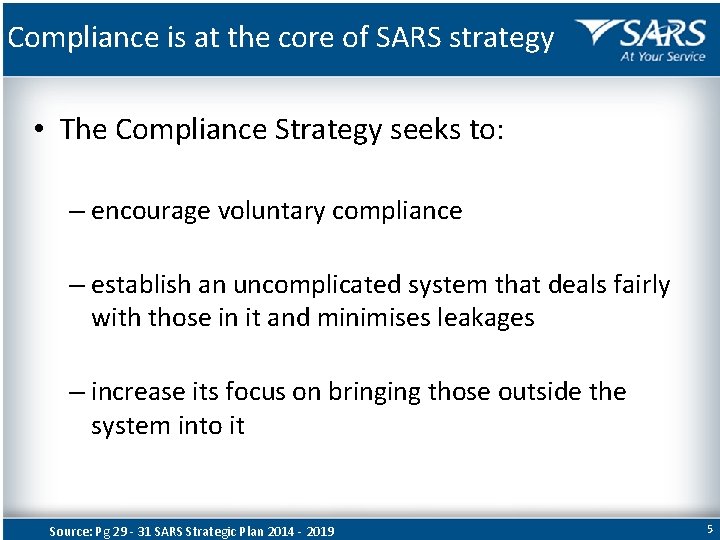 Compliance is at the core of SARS strategy

SARS
At Your Service

• The Compliance Strategy seeks to:

– encourage voluntary compliance

– establish an uncomplicated system that deals fairly with those in it and minimises leakages

– increase its focus on bringing those outside the system into it

Source: Pg 29 - 31 SARS Strategic Plan 2014 - 2019

5